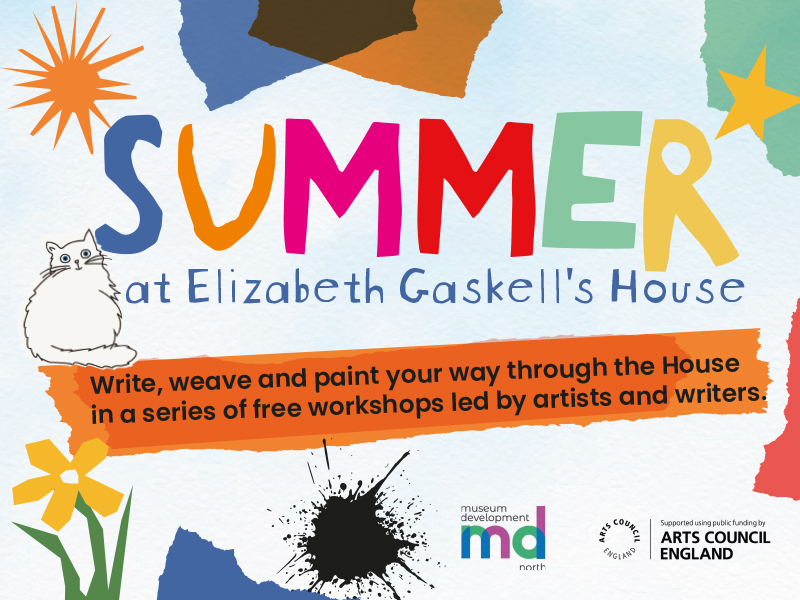 SUMMER
at Elizabeth Gaskell's House

Write, weave and paint your way through the House in a series of free workshops led by artists and writers.

museum development
md
north

ARTS COUNCIL ENGLAND

Supported using public funding by
ARTS COUNCIL ENGLAND